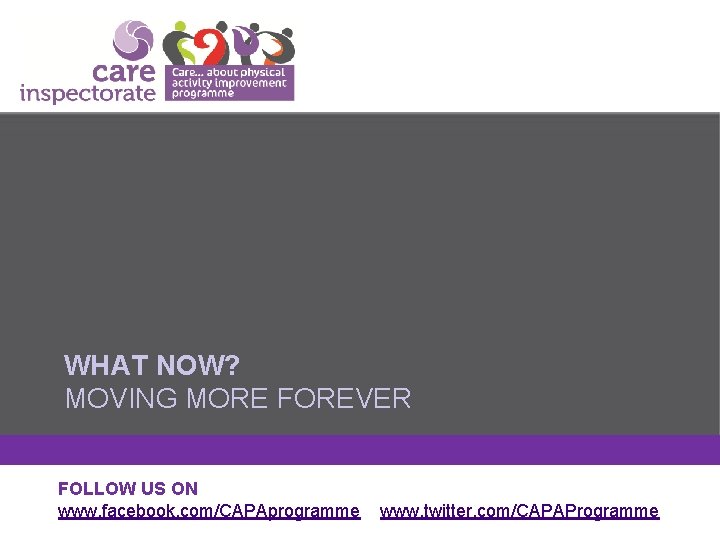 care inspectorate

Care... about physical activity improvement programme

WHAT NOW?
MOVING MORE FOREVER

FOLLOW US ON
www.facebook.com/CAPAprogramme www.twitter.com/CAPAProgramme